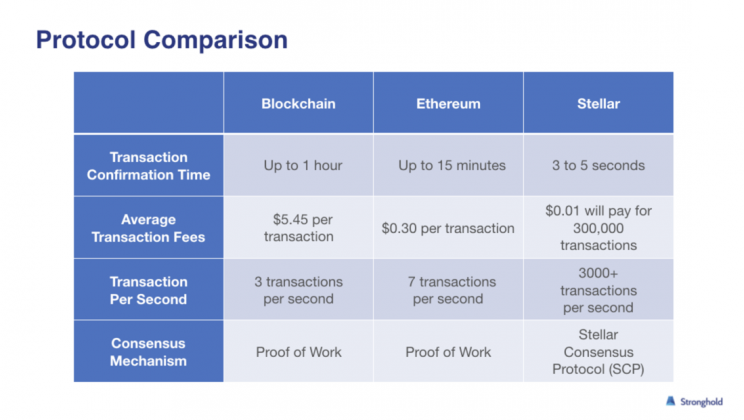 Protocol Comparison

|  | Blockchain | Ethereum | Stellar |
|---|---|---|---|
| Transaction Confirmation Time | Up to 1 hour | Up to 15 minutes | 3 to 5 seconds |
| Average Transaction Fees | \$5.45 per transaction | \$0.30 per transaction | \$0.01 will pay for 300,000 transactions |
| Transaction Per Second | 3 transactions per second | 7 transactions per second | 3000+ transactions per second |
| Consensus Mechanism | Proof of Work | Proof of Work | Stellar Consensus Protocol (SCP) |

Stronghold